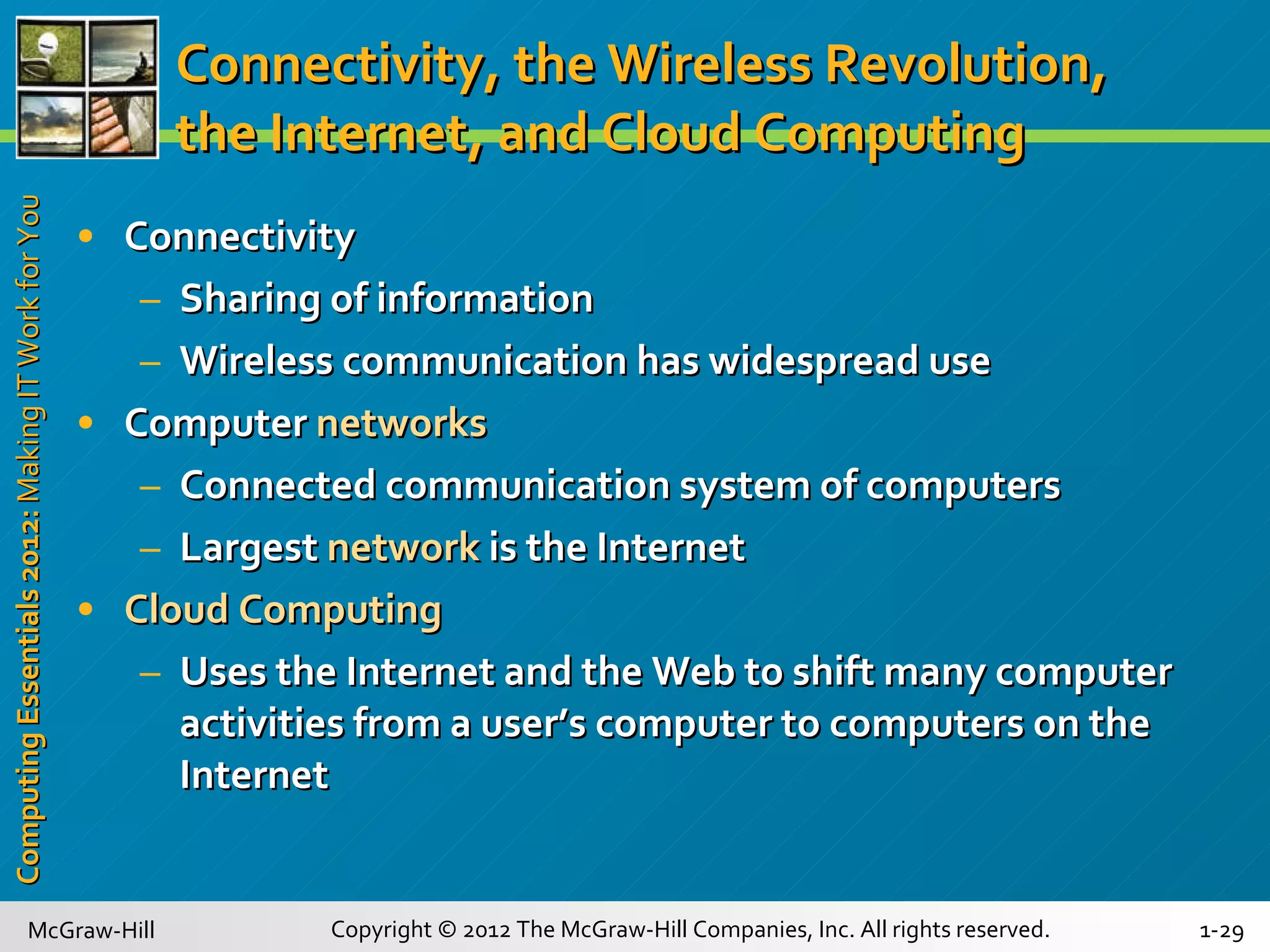 Connectivity, the Wireless Revolution, the Internet, and Cloud Computing

Computing Essentials 2012: Making IT Work for You

• Connectivity
– Sharing of information
– Wireless communication has widespread use
• Computer networks
– Connected communication system of computers
– Largest network is the Internet
• Cloud Computing
– Uses the Internet and the Web to shift many computer activities from a user's computer to computers on the Internet

McGraw-Hill
Copyright © 2012 The McGraw-Hill Companies, Inc. All rights reserved.
1-29